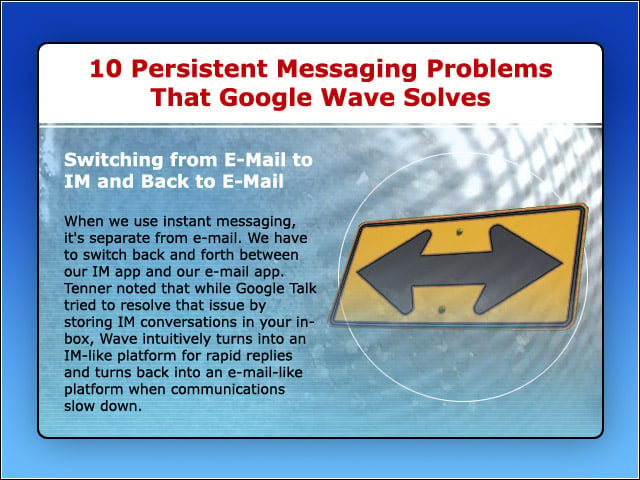 10 Persistent Messaging Problems That Google Wave Solves

Switching from E-Mail to IM and Back to E-Mail

When we use instant messaging, it's separate from e-mail. We have to switch back and forth between our IM app and our e-mail app. Tenner noted that while Google Talk tried to resolve that issue by storing IM conversations in your inbox, Wave intuitively turns into an IM-like platform for rapid replies and turns back into an e-mail-like platform when communications slow down.